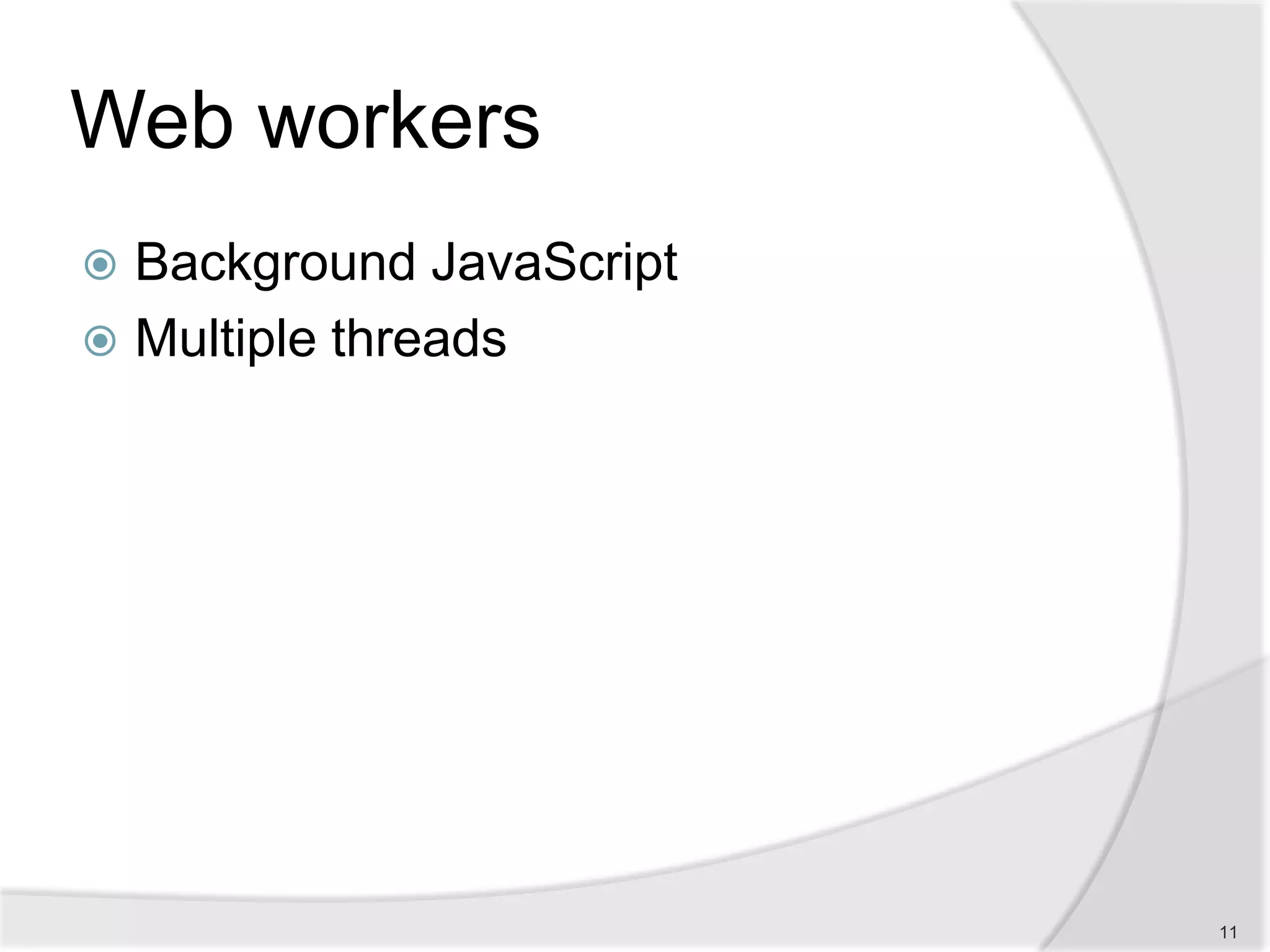 Web workers

Background JavaScript
Multiple threads

11